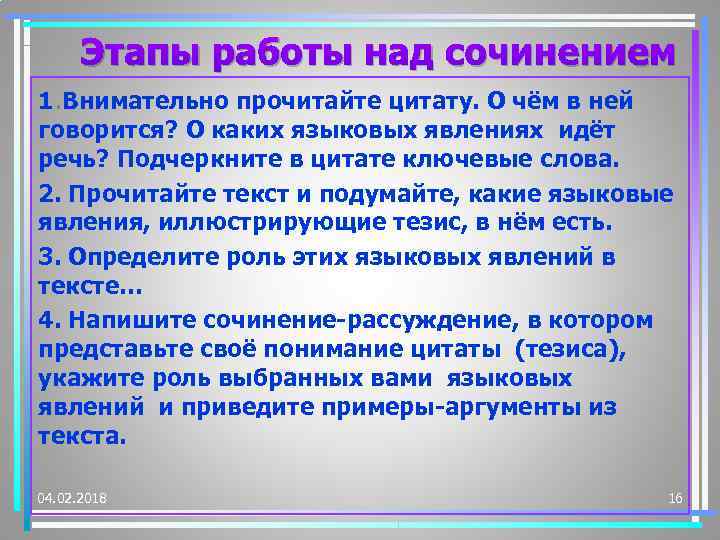 Этапы работы над сочинением

1. Внимательно прочитайте цитату. О чём в ней говорится? О каких языковых явлениях идёт речь? Подчеркните в цитате ключевые слова.

2. Прочитайте текст и подумайте, какие языковые явления, иллюстрирующие тезис, в нём есть.

3. Определите роль этих языковых явлений в тексте…

4. Напишите сочинение-рассуждение, в котором представьте своё понимание цитаты (тезиса), укажите роль выбранных вами языковых явлений и приведите примеры-аргументы из текста.

04.02.2018

16